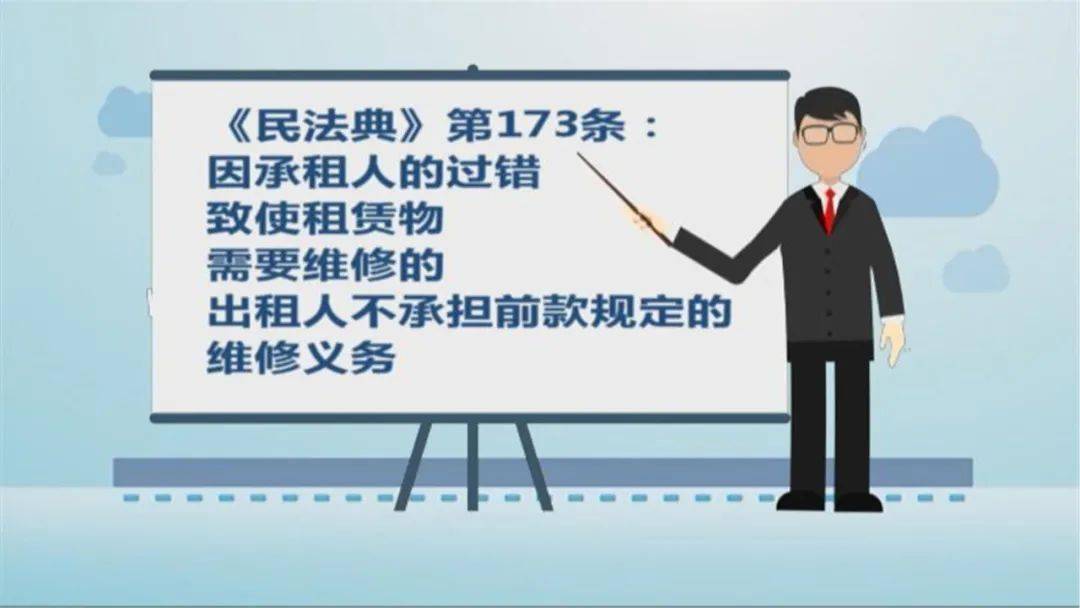 《民法典》第173条：
因承租人的过错
致使租赁物
需要维修的
出租人不承担前款规定的
维修义务